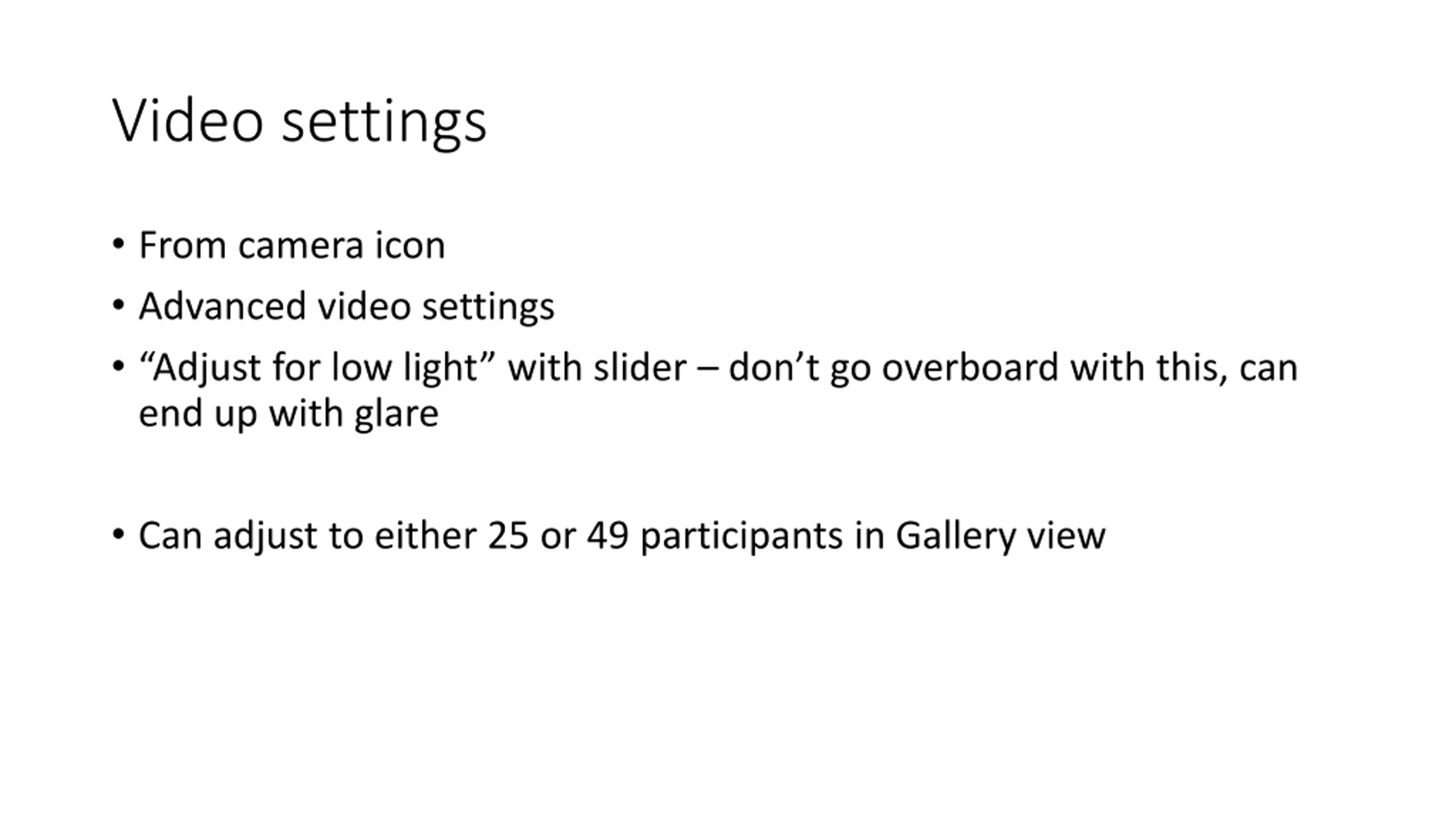 Video settings

• From camera icon
• Advanced video settings
• “Adjust for low light” with slider – don’t go overboard with this, can end up with glare

• Can adjust to either 25 or 49 participants in Gallery view